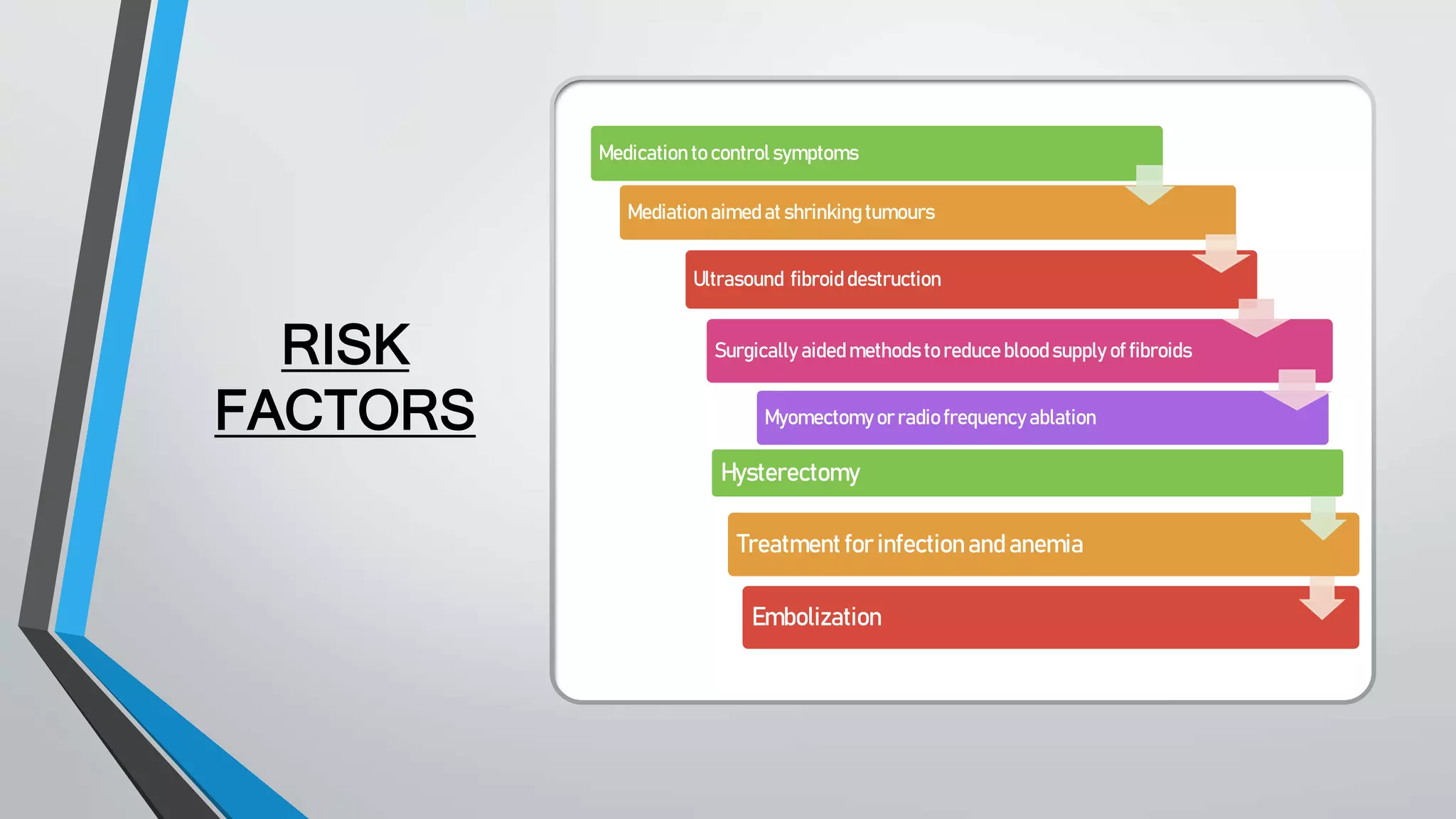 RISK FACTORS

Medication to control symptoms

Mediation aimed at shrinking tumours

Ultrasound fibroid destruction

Surgically aided methods to reduce blood supply of fibroids

Myomectomy or radio frequency ablation

Hysterectomy

Treatment for infection and anemia

Embolization